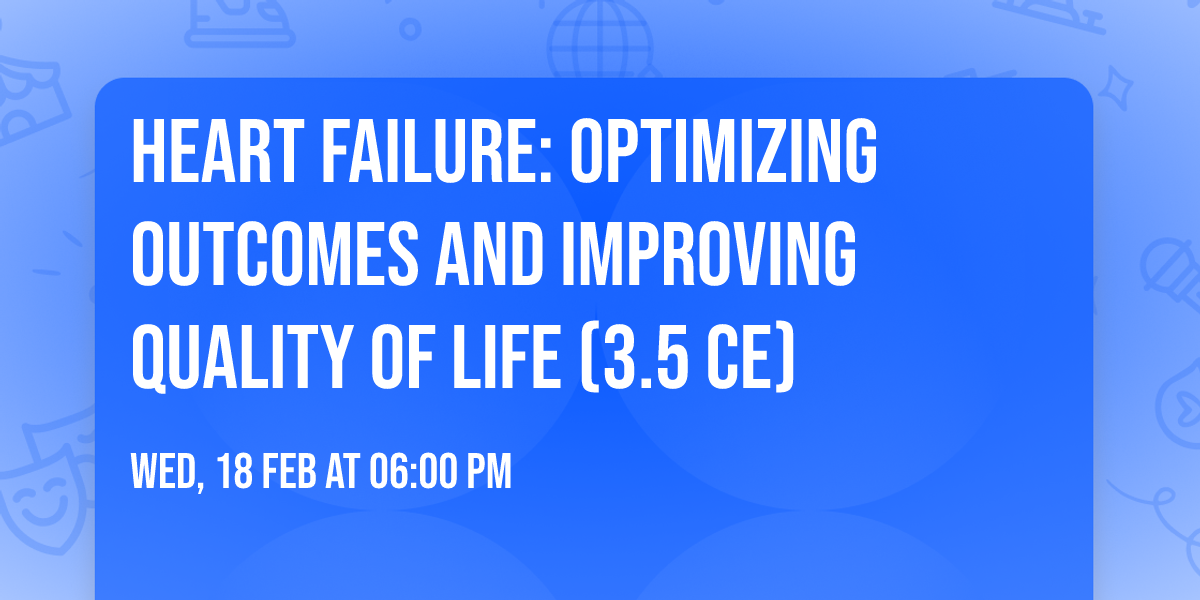 HEART FAILURE: OPTIMIZING OUTCOMES AND IMPROVING QUALITY OF LIFE (3.5 CE)

WED, 18 FEB AT 06:00 PM